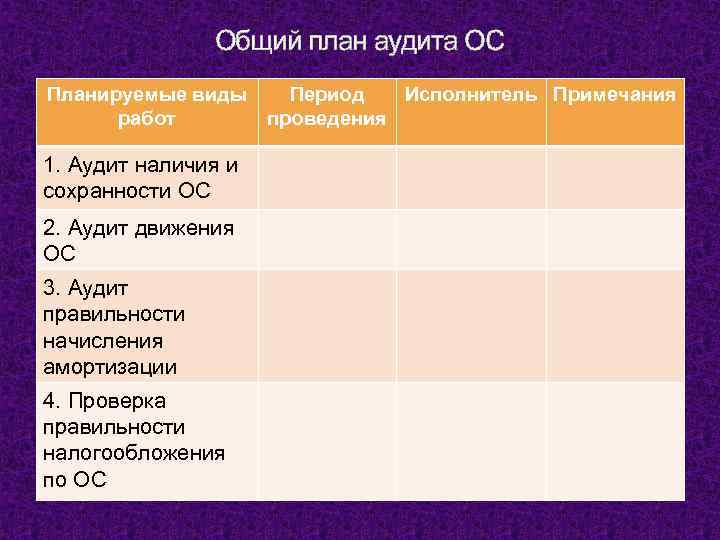 Общий план аудита ОС

| Планируемые виды работ | Период проведения | Исполнитель | Примечания |
|---|---|---|---|
| 1. Аудит наличия и сохранности ОС | | | |
| 2. Аудит движения ОС | | | |
| 3. Аудит правильности начисления амортизации | | | |
| 4. Проверка правильности налогообложения по ОС | | | |